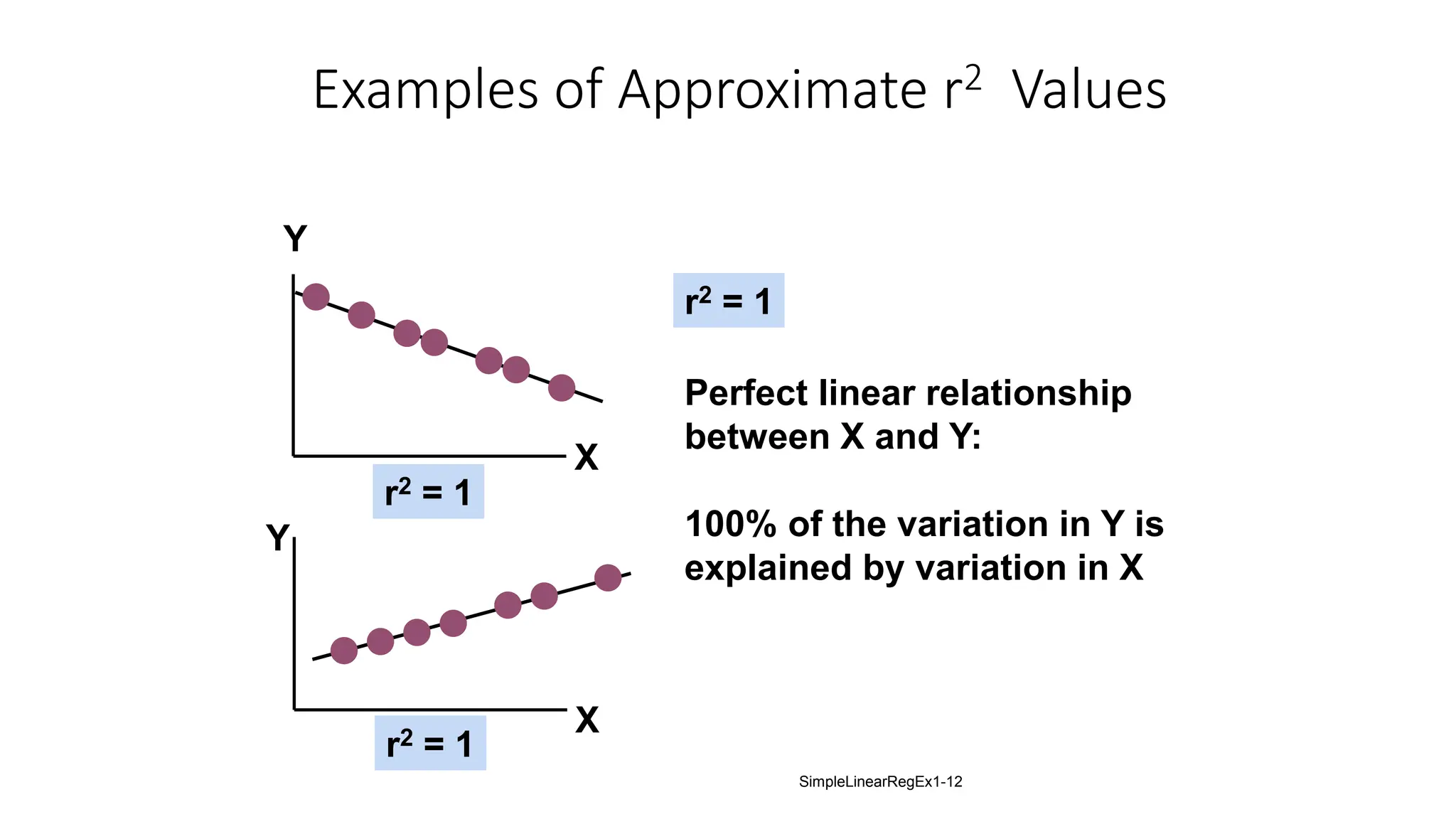 Examples of Approximate $r^2$ Values

Y

X

$r^2 = 1$

Y

X

$r^2 = 1$

$r^2 = 1$

Perfect linear relationship between X and Y:

100% of the variation in Y is explained by variation in X

SimpleLinearRegEx1-12